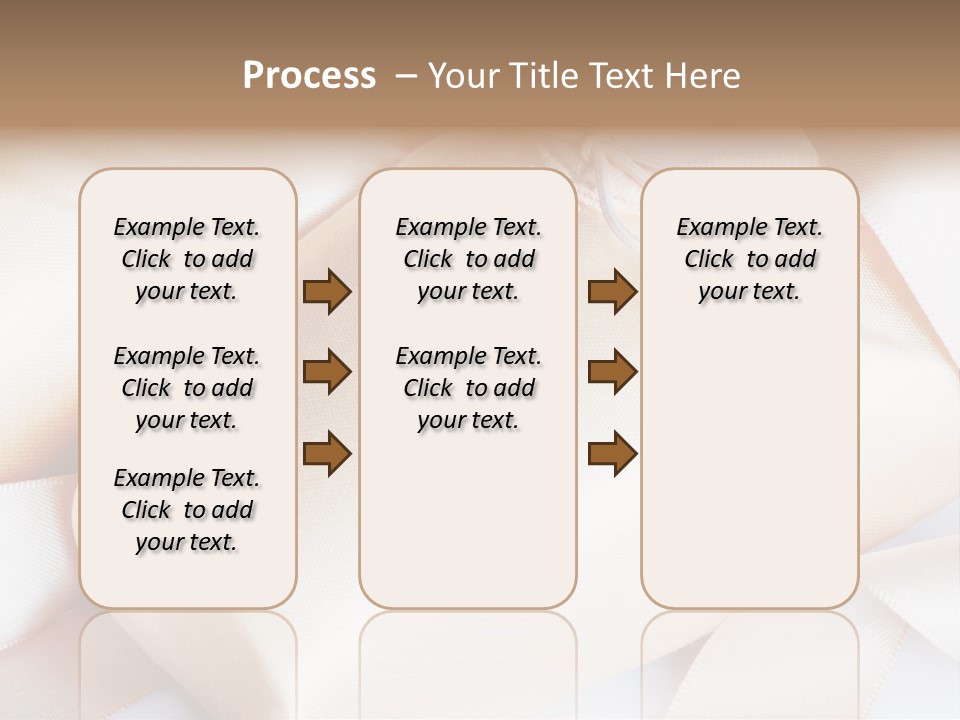 Process – Your Title Text Here

Example Text. Click to add your text.

Example Text. Click to add your text.

Example Text. Click to add your text.

Example Text. Click to add your text.

Example Text. Click to add your text.

Example Text. Click to add your text.